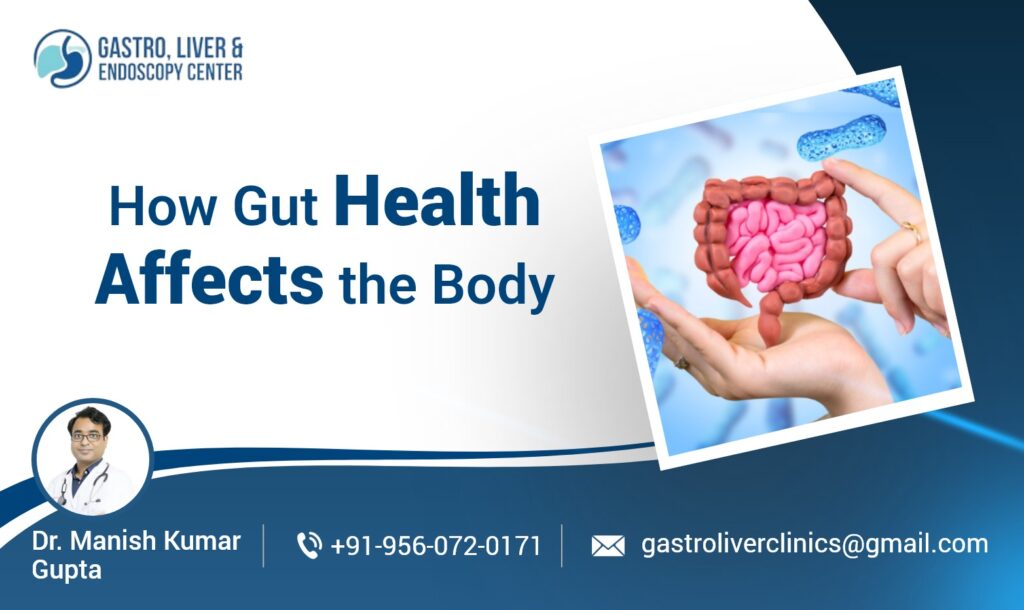 GASTRO, LIVER & ENDOSCOPY CENTER

How Gut Health Affects the Body

Dr. Manish Kumar Gupta

+91-956-072-0171

gastroliverclinics@gmail.com